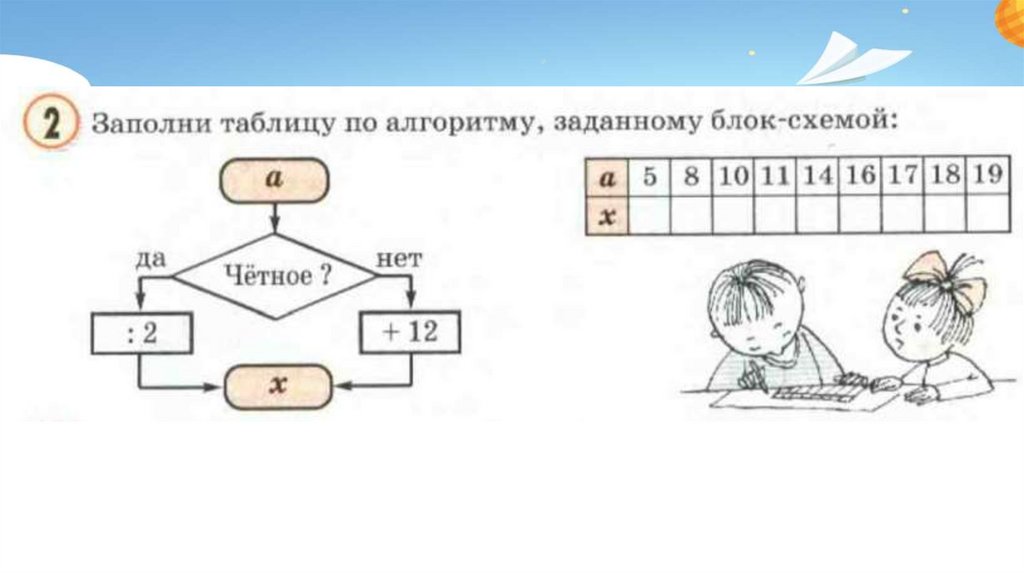 2 Заполни таблицу по алгоритму, заданному блок-схемой:

$a$

да Чётное ? нет

: 2

+ 12

$x$

| $a$ | 5 | 8 | 10 | 11 | 14 | 16 | 17 | 18 | 19 |
|---|---|---|---|---|---|---|---|---|---|
| $x$ | | | | | | | | | |